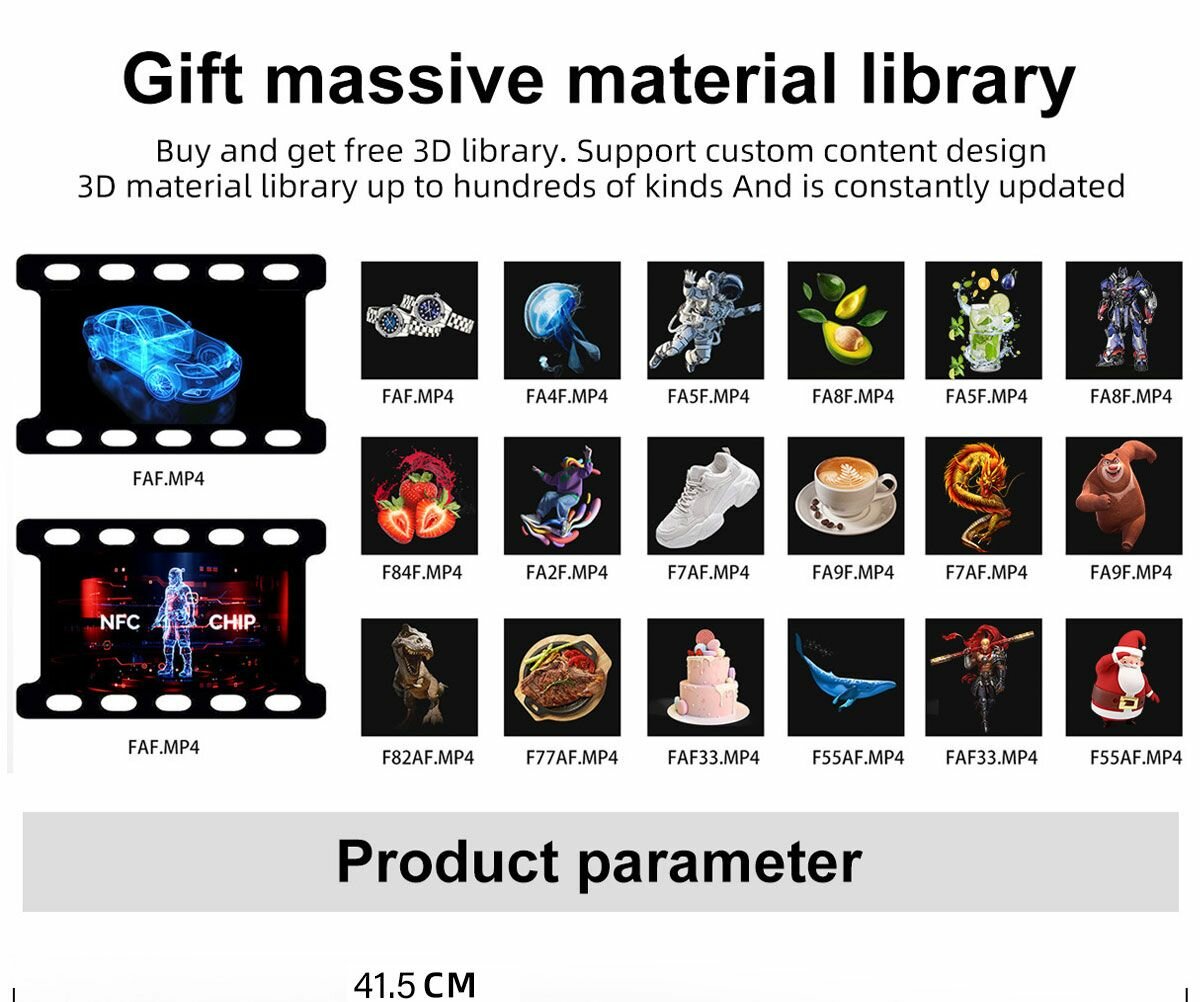 Gift massive material library

Buy and get free 3D library. Support custom content design
3D material library up to hundreds of kinds And is constantly updated

FAF.MP4

NFC CHIP

FAF.MP4

FAF.MP4 FA4F.MP4 FA5F.MP4 FA8F.MP4 FA5F.MP4 FA8F.MP4

F84F.MP4 FA2F.MP4 F7AF.MP4 FA9F.MP4 F7AF.MP4 FA9F.MP4

F82AF.MP4 F77AF.MP4 FAF33.MP4 F55AF.MP4 FAF33.MP4 F55AF.MP4

Product parameter

41.5 CM